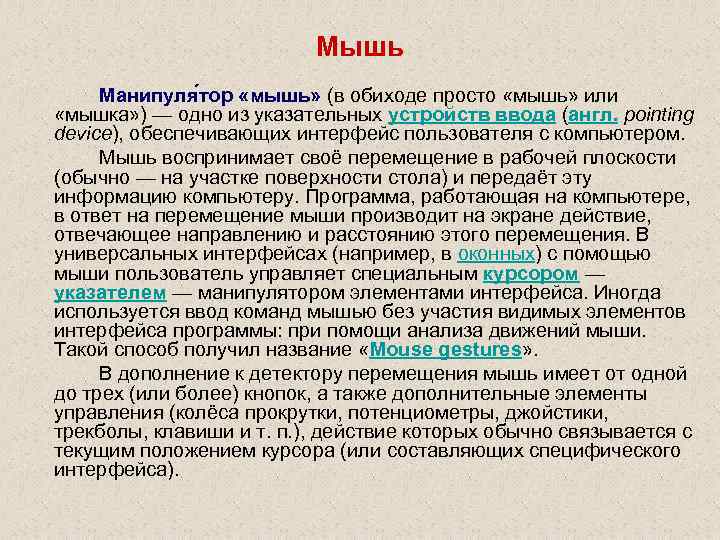 Мышь

Манипуля́тор «мышь» (в обиходе просто «мышь» или «мышка») — одно из указательных устройств ввода (англ. pointing device), обеспечивающих интерфейс пользователя с компьютером.

Мышь воспринимает своё перемещение в рабочей плоскости (обычно — на участке поверхности стола) и передаёт эту информацию компьютеру. Программа, работающая на компьютере, в ответ на перемещение мыши производит на экране действие, отвечающее направлению и расстоянию этого перемещения. В универсальных интерфейсах (например, в оконных) с помощью мыши пользователь управляет специальным курсором — указателем — манипулятором элементами интерфейса. Иногда используется ввод команд мышью без участия видимых элементов интерфейса программы: при помощи анализа движений мыши. Такой способ получил название «Mouse gestures».

В дополнение к детектору перемещения мышь имеет от одной до трех (или более) кнопок, а также дополнительные элементы управления (колёса прокрутки, потенциометры, джойстики, трекболы, клавиши и т. п.), действие которых обычно связывается с текущим положением курсора (или составляющих специфического интерфейса).